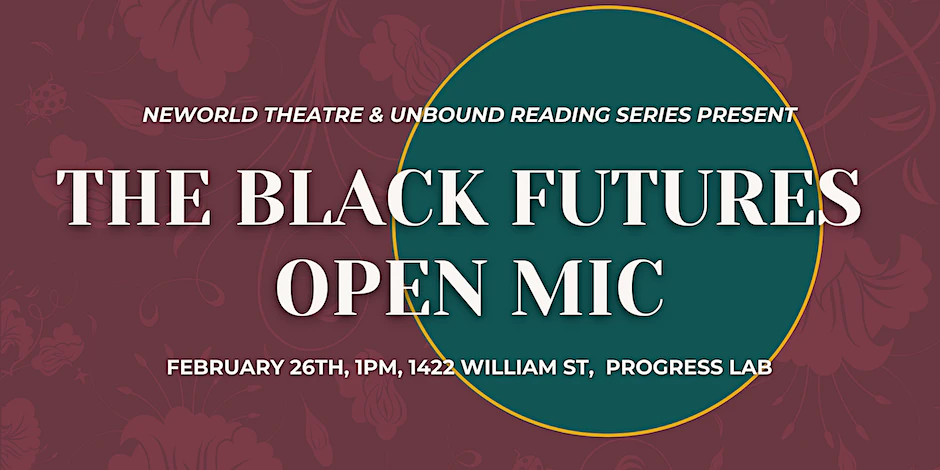 NEWORLD THEATRE & UNBOUND READING SERIES PRESENT

THE BLACK FUTURES OPEN MIC

FEBRUARY 26TH, 1PM, 1422 WILLIAM ST, PROGRESS LAB